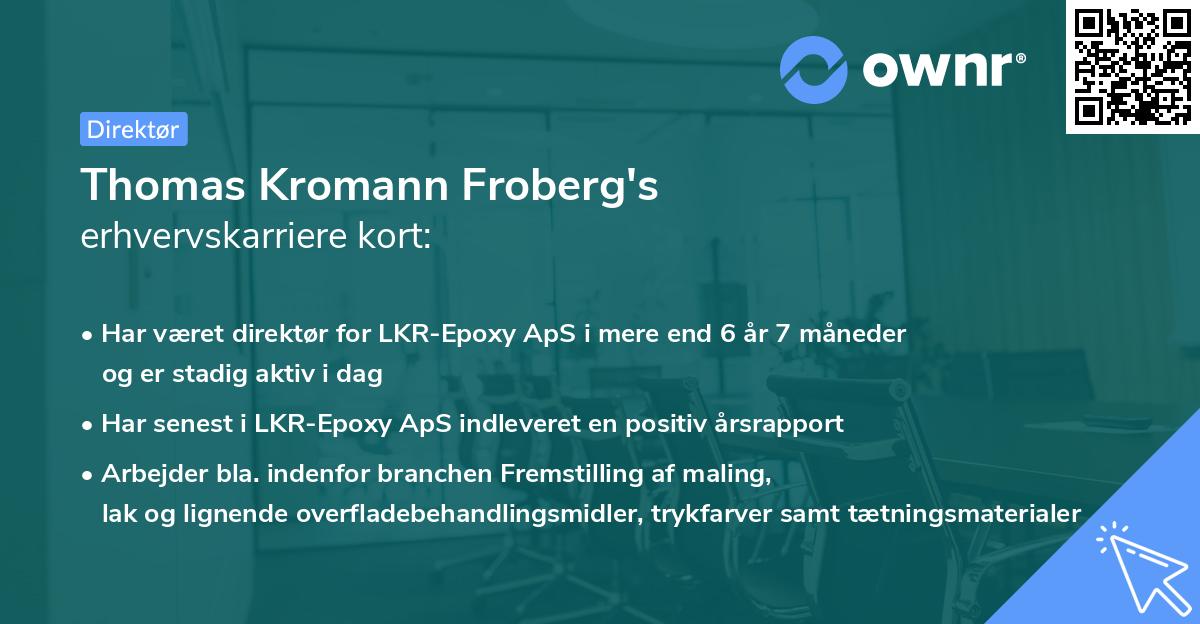 ownr®

Direktør

Thomas Kromann Froberg's erhvervskarriere kort:

• Har været direktør for LKR-Epoxy ApS i mere end 6 år 7 måneder og er stadig aktiv i dag

• Har senest i LKR-Epoxy ApS indleveret en positiv årsrapport

• Arbejder bla. indenfor branchen Fremstilling af maling, lak og lignende overfladebehandlingsmidler, trykfarver samt tætningsmaterialer